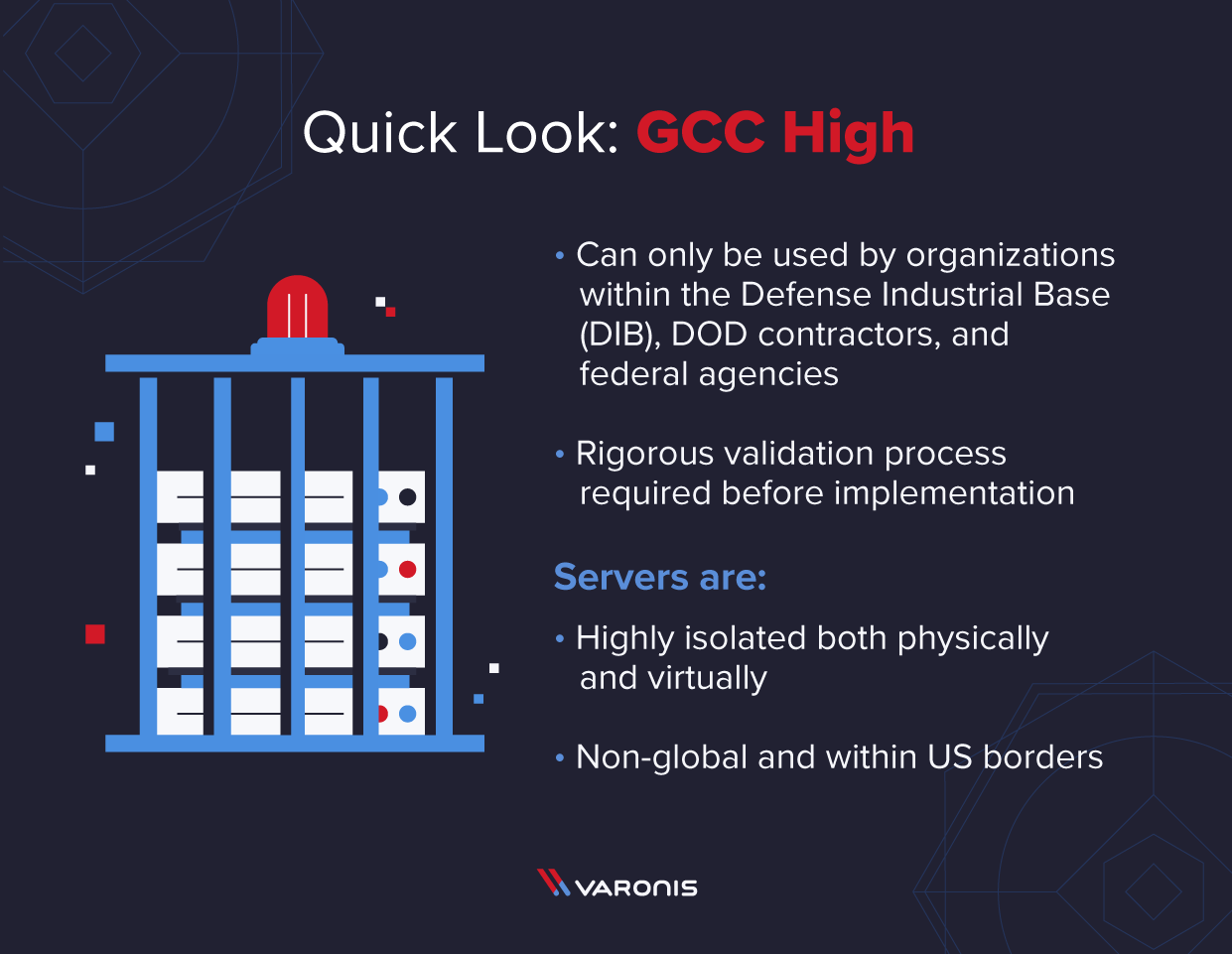 Quick Look: GCC High

• Can only be used by organizations within the Defense Industrial Base (DIB), DOD contractors, and federal agencies

• Rigorous validation process required before implementation

Servers are:

• Highly isolated both physically and virtually

• Non-global and within US borders

VARONIS